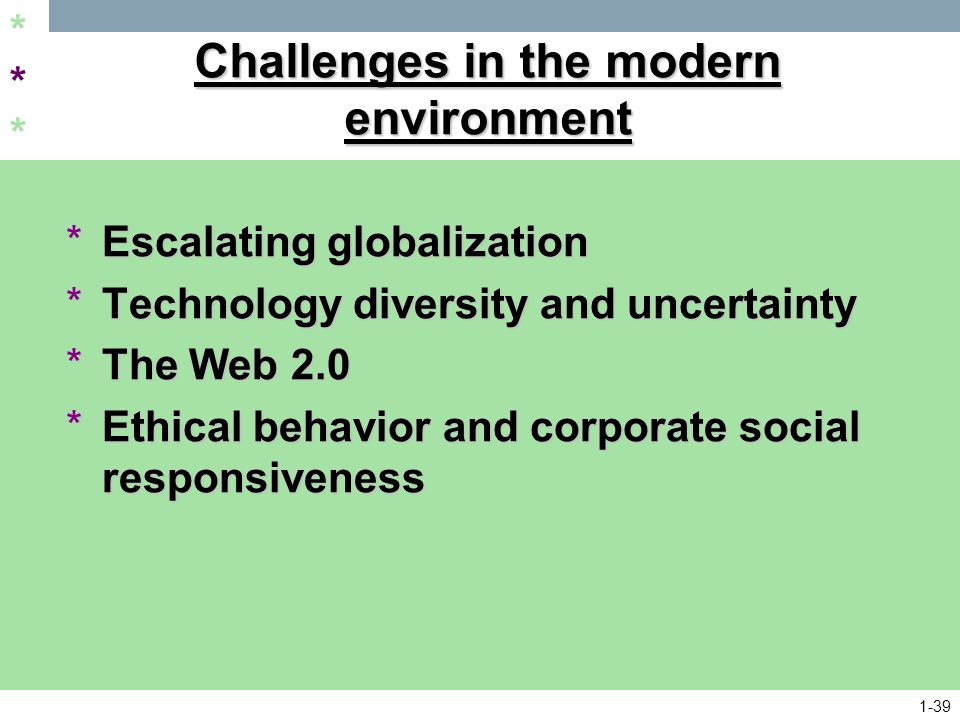 Challenges in the modern environment

* Escalating globalization
* Technology diversity and uncertainty
* The Web 2.0
* Ethical behavior and corporate social responsiveness

1-39